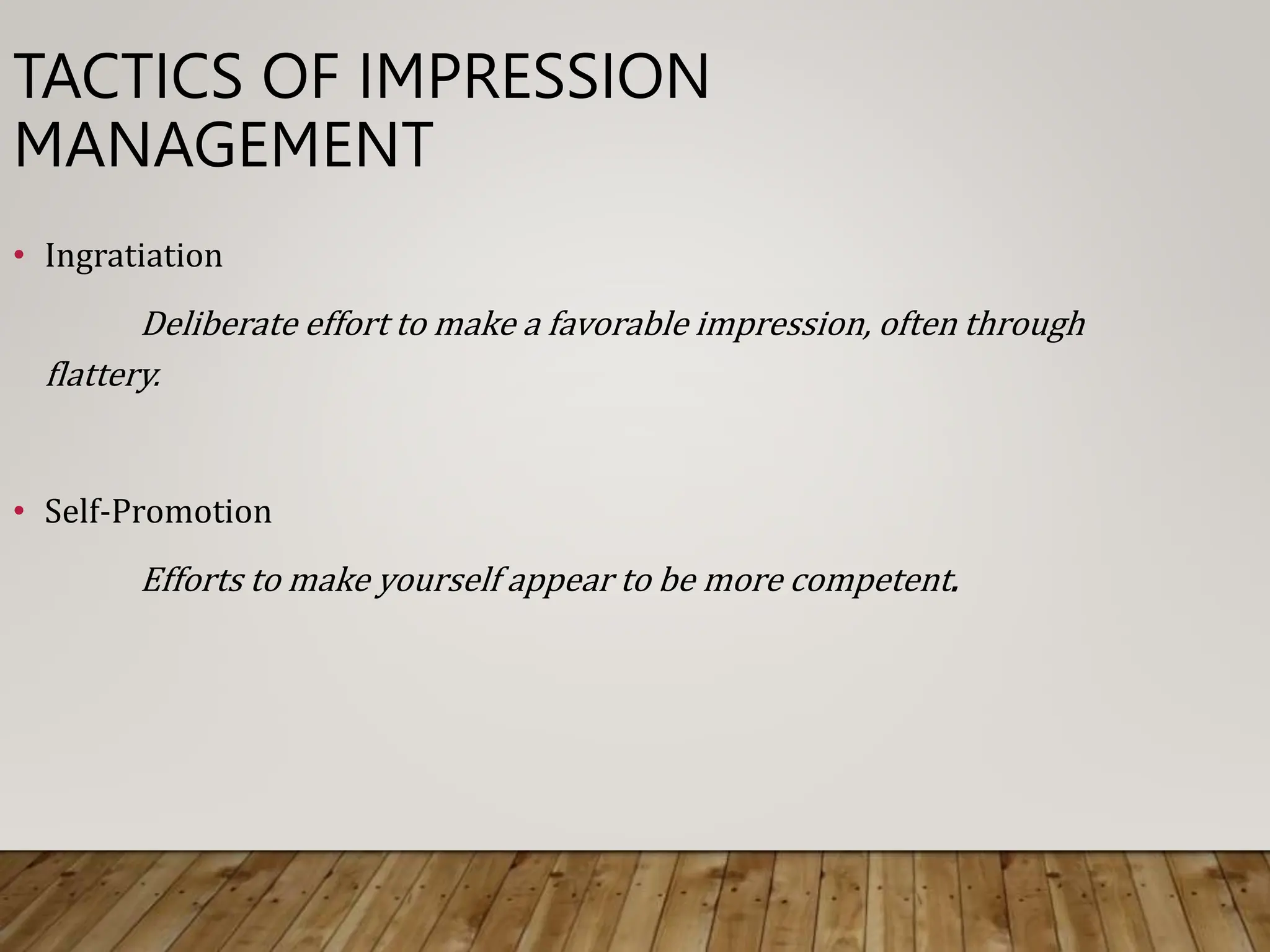 TACTICS OF IMPRESSION MANAGEMENT

• Ingratiation

Deliberate effort to make a favorable impression, often through flattery.

• Self-Promotion

Efforts to make yourself appear to be more competent.